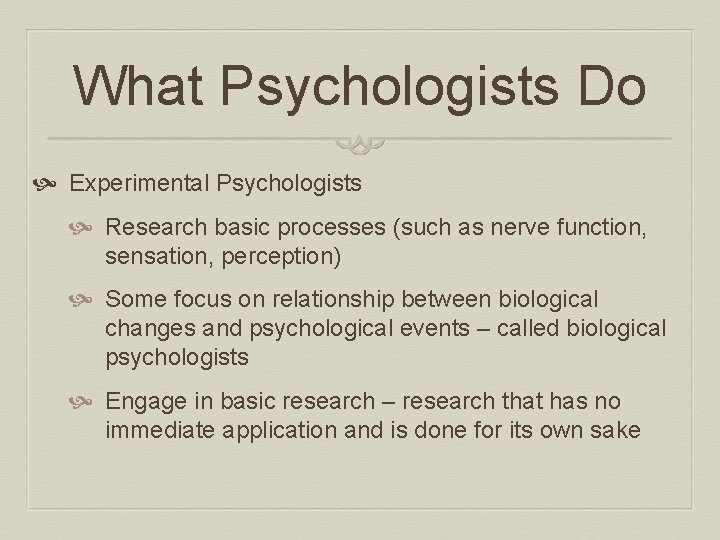 What Psychologists Do

Experimental Psychologists

Research basic processes (such as nerve function, sensation, perception)

Some focus on relationship between biological changes and psychological events – called biological psychologists

Engage in basic research – research that has no immediate application and is done for its own sake